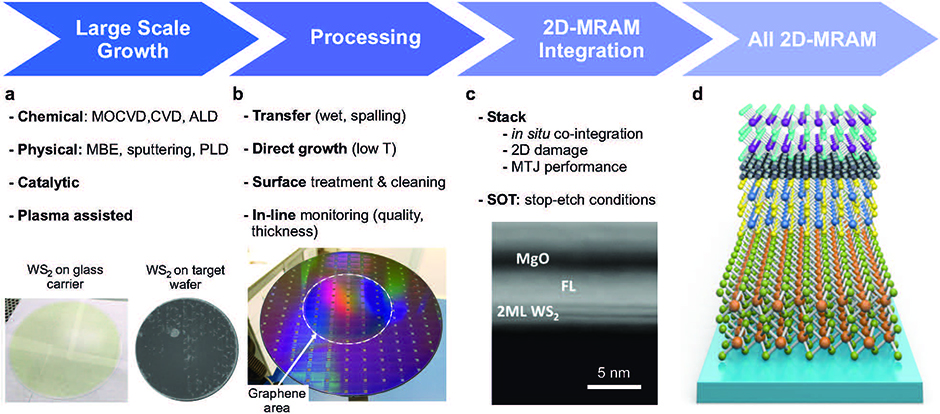 Large Scale Growth

Processing

2D-MRAM Integration

All 2D-MRAM

a

- Chemical: MOCVD,CVD, ALD

- Physical: MBE, sputtering, PLD

- Catalytic

- Plasma assisted

$WS_2$ on glass carrier

$WS_2$ on target wafer

b

- Transfer (wet, spalling)

- Direct growth (low T)

- Surface treatment & cleaning

- In-line monitoring (quality, thickness)

Graphene area

c

- Stack
- in situ co-integration
- 2D damage
- MTJ performance

- SOT: stop-etch conditions

MgO

FL

2ML $WS_2$

5 nm

d